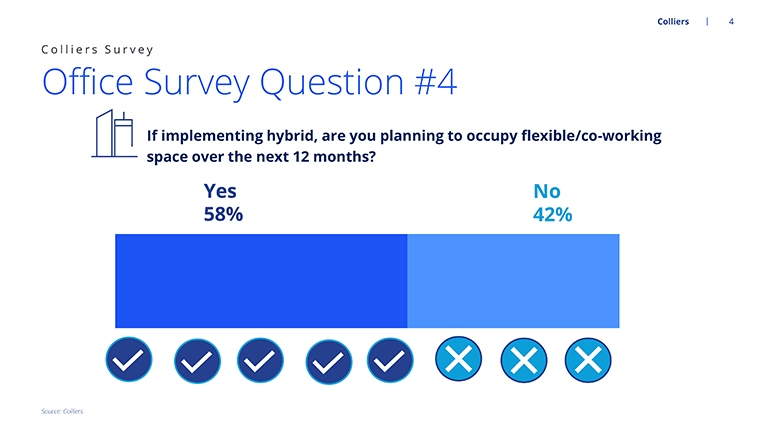 Colliers | 4

Colliers Survey

Office Survey Question #4

If implementing hybrid, are you planning to occupy flexible/co-working space over the next 12 months?

Yes
58%

No
42%

Source: Colliers